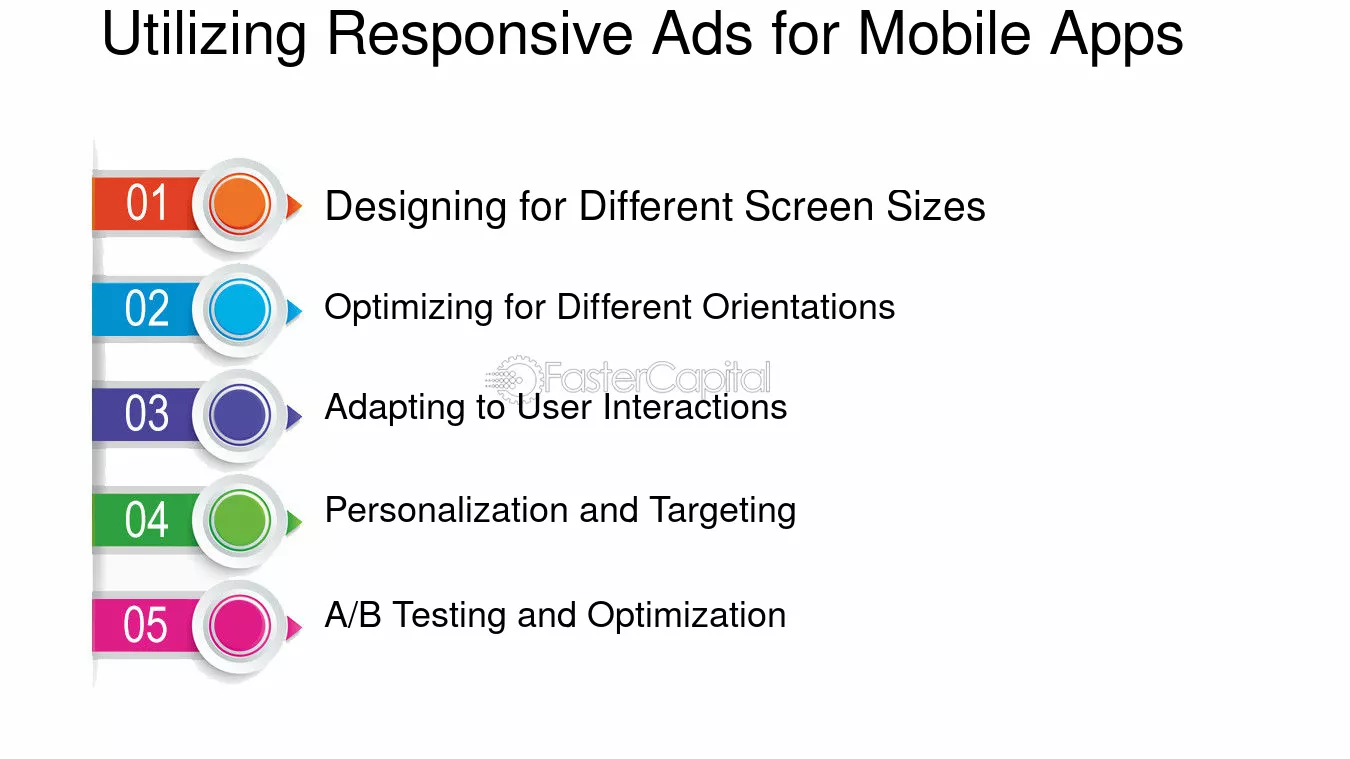 Utilizing Responsive Ads for Mobile Apps

01 Designing for Different Screen Sizes

02 Optimizing for Different Orientations

FasterCapital

03 Adapting to User Interactions

04 Personalization and Targeting

05 A/B Testing and Optimization